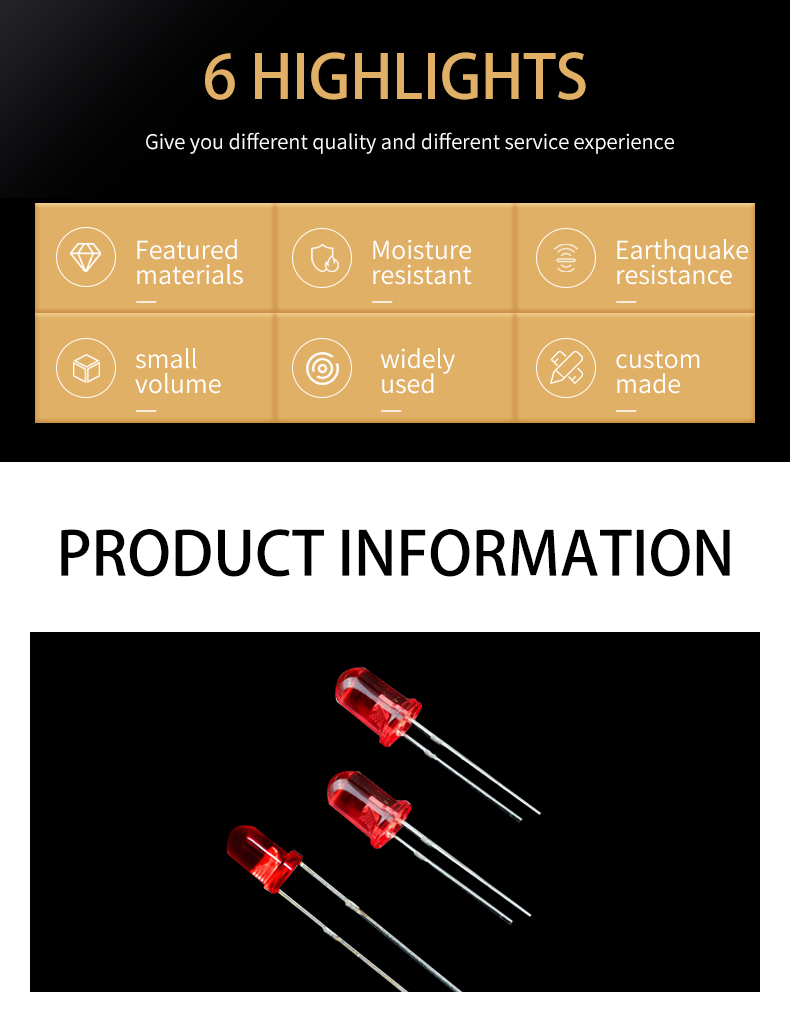 6 HIGHLIGHTS

Give you different quality and different service experience

Featured materials

Moisture resistant

Earthquake resistance

small volume

widely used

custom made

PRODUCT INFORMATION